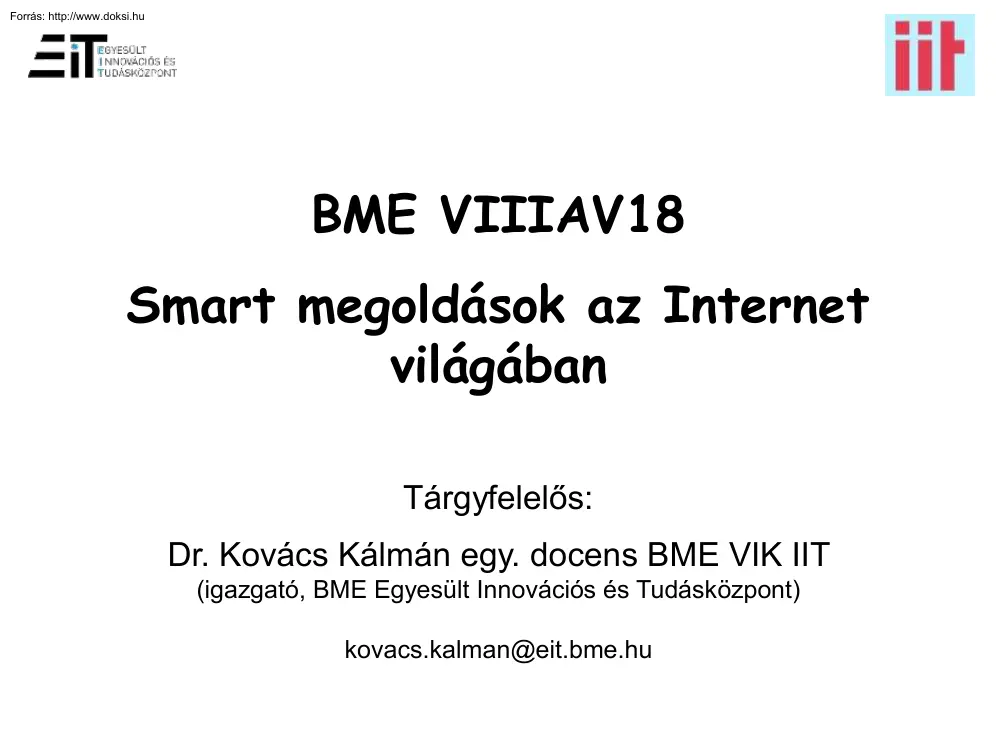 Forrás: http://www.doksi.hu

EIT EGYESÜLT INNOVÁCIÓS ÉS TUDÁSKÖZPONT

iit

BME VIIIAV18

Smart megoldások az Internet világában

Tárgyfelelős:

Dr. Kovács Kálmán egy. docens BME VIK IIT
(igazgató, BME Egyesült Innovációs és Tudásközpont)

kovacs.kalman@eit.bme.hu